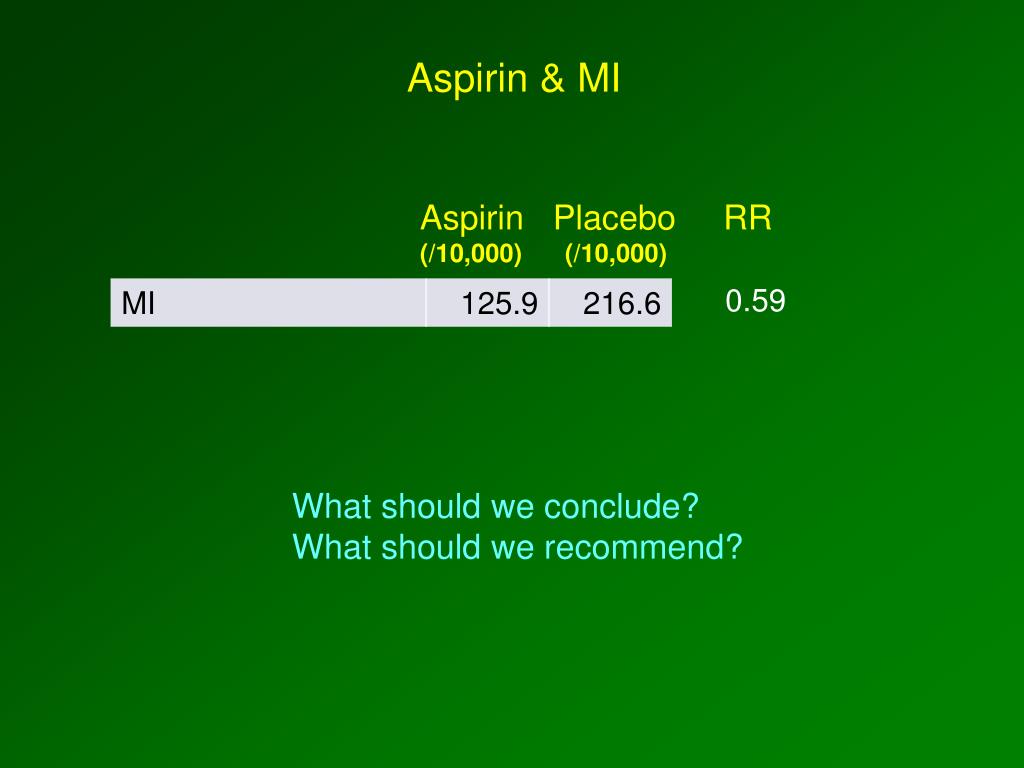 Aspirin & MI

| | Aspirin (/10,000) | Placebo (/10,000) | RR |
|---|---|---|---|
| MI | 125.9 | 216.6 | 0.59 |

What should we conclude?
What should we recommend?